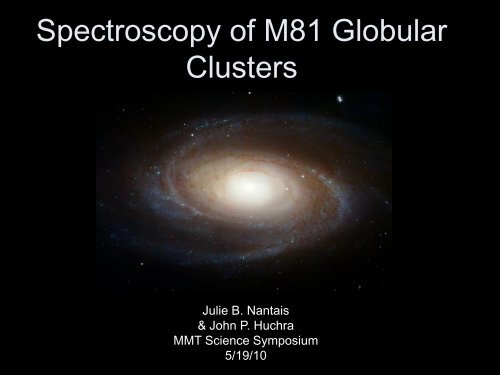 Spectroscopy of M81 Globular Clusters

Julie B. Nantais
& John P. Huchra
MMT Science Symposium
5/19/10